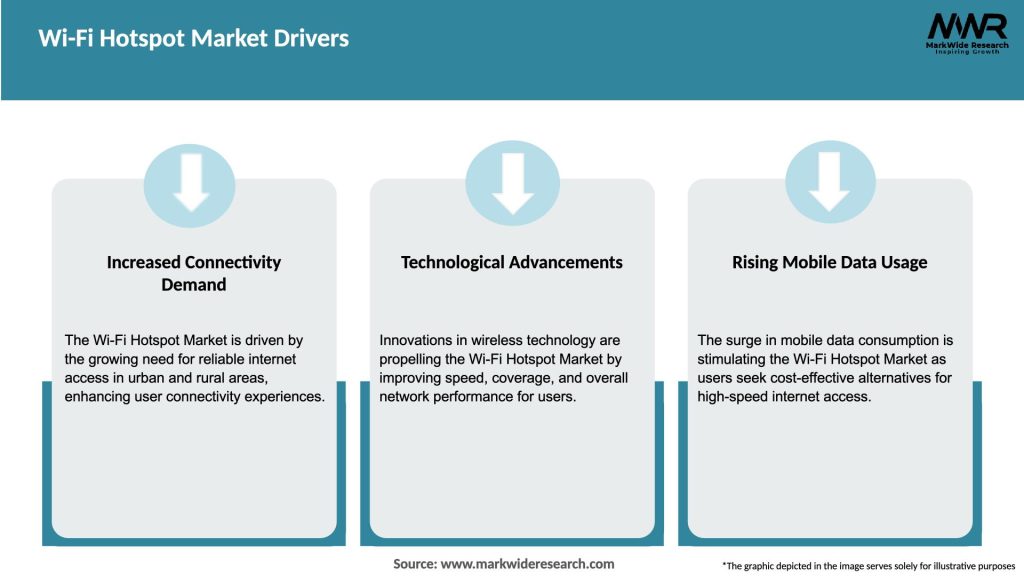 Wi-Fi Hotspot Market Drivers

MWR
MarkWide Research
Inspiring Growth

Increased Connectivity Demand

The Wi-Fi Hotspot Market is driven by the growing need for reliable internet access in urban and rural areas, enhancing user connectivity experiences.

Technological Advancements

Innovations in wireless technology are propelling the Wi-Fi Hotspot Market by improving speed, coverage, and overall network performance for users.

Rising Mobile Data Usage

The surge in mobile data consumption is stimulating the Wi-Fi Hotspot Market as users seek cost-effective alternatives for high-speed internet access.

Source: www.markwideresearch.com

*The graphic depicted in the image serves solely for illustrative purposes